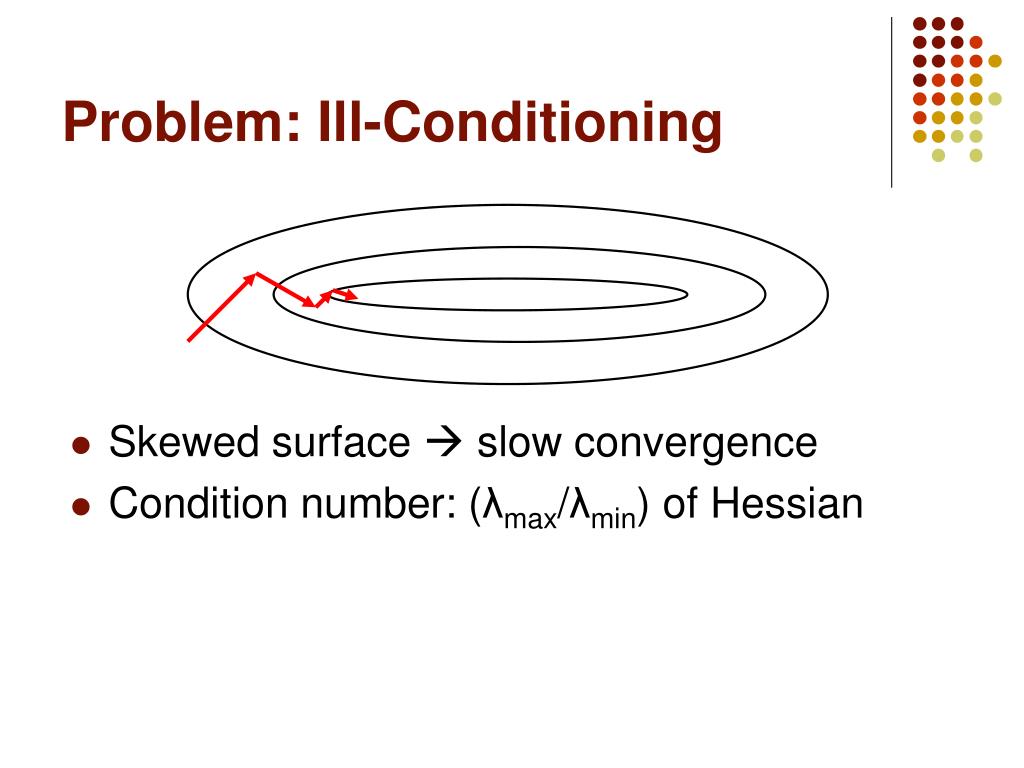 Problem: Ill-Conditioning

- Skewed surface → slow convergence
- Condition number: ($\lambda_{max}/\lambda_{min}$) of Hessian